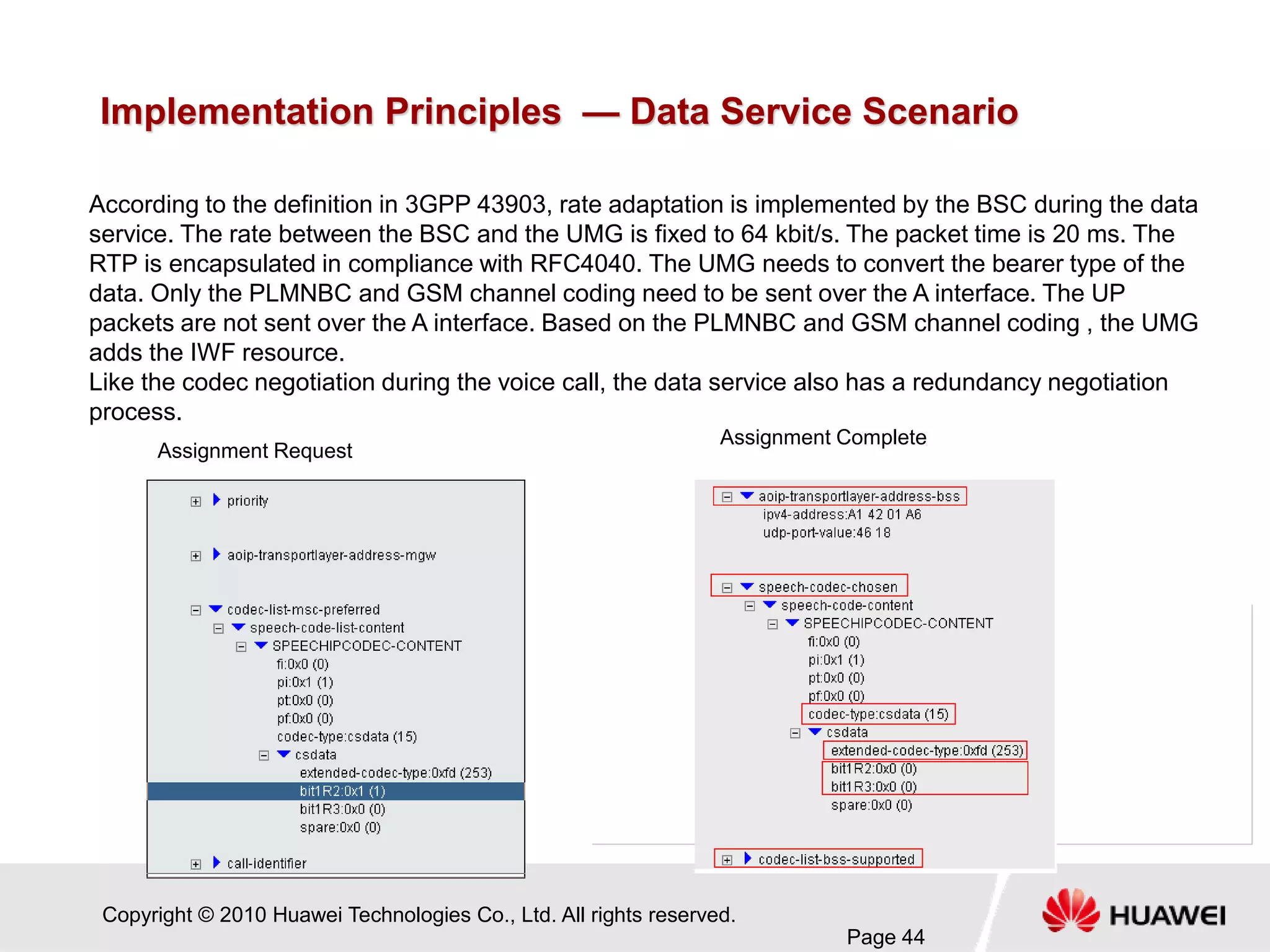 Implementation Principles — Data Service Scenario

According to the definition in 3GPP 43903, rate adaptation is implemented by the BSC during the data service. The rate between the BSC and the UMG is fixed to 64 kbit/s. The packet time is 20 ms. The RTP is encapsulated in compliance with RFC4040. The UMG needs to convert the bearer type of the data. Only the PLMNBC and GSM channel coding need to be sent over the A interface. The UP packets are not sent over the A interface. Based on the PLMNBC and GSM channel coding , the UMG adds the IWF resource.
Like the codec negotiation during the voice call, the data service also has a redundancy negotiation process.

Assignment Request

priority
aoip-transportlayer-address-mgw
codec-list-msc-preferred
speech-code-list-content
SPEECHIPCODEC-CONTENT
fi:0x0 (0)
pi:0x1 (1)
pt:0x0 (0)
pf:0x0 (0)
codec-type:csdata (15)
csdata
extended-codec-type:0xfd (253)
bit1R2:0x1 (1)
bit1R3:0x0 (0)
spare:0x0 (0)
call-identifier

Assignment Complete

aoip-transportlayer-address-bss
ipv4-address:A1 42 01 A6
udp-port-value:46 18
speech-codec-chosen
speech-code-content
SPEECHIPCODEC-CONTENT
fi:0x0 (0)
pi:0x1 (1)
pt:0x0 (0)
pf:0x0 (0)
codec-type:csdata (15)
csdata
extended-codec-type:0xfd (253)
bit1R2:0x0 (0)
bit1R3:0x0 (0)
spare:0x0 (0)
codec-list-bss-supported

Copyright © 2010 Huawei Technologies Co., Ltd. All rights reserved.
Page 44
HUAWEI